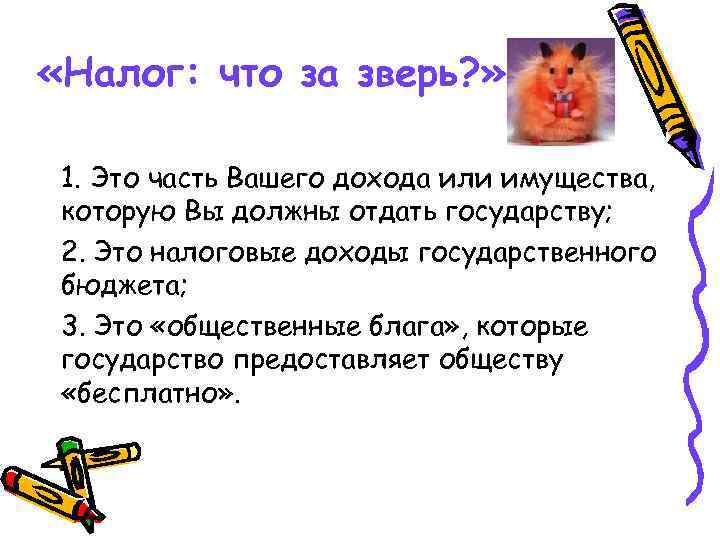 «Налог: что за зверь?»

1. Это часть Вашего дохода или имущества, которую Вы должны отдать государству;

2. Это налоговые доходы государственного бюджета;

3. Это «общественные блага», которые государство предоставляет обществу «бесплатно».